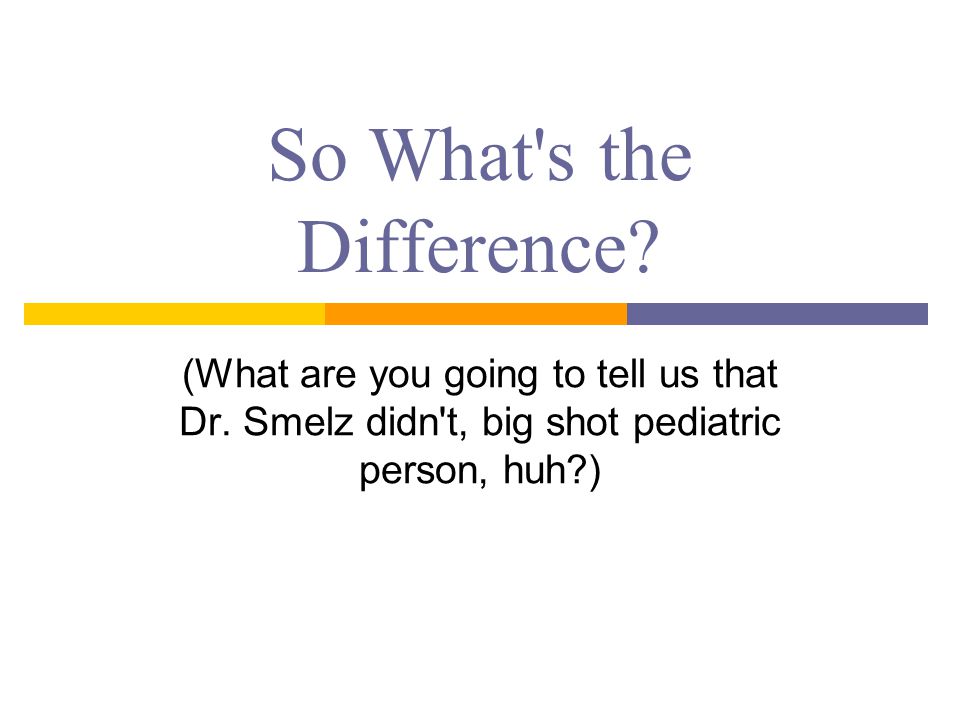 So What's the Difference?

(What are you going to tell us that Dr. Smelz didn't, big shot pediatric person, huh?)